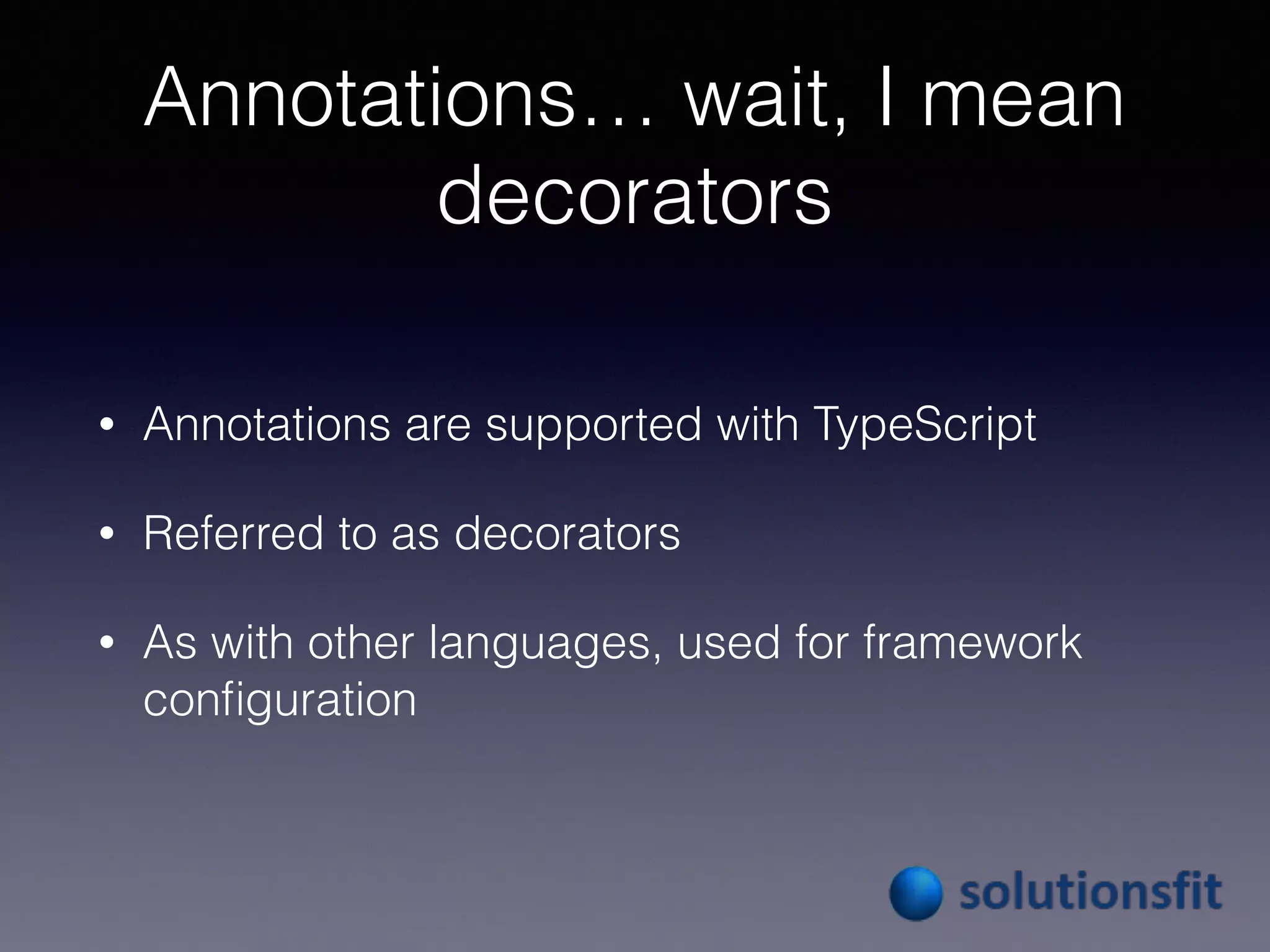 Annotations… wait, I mean decorators

• Annotations are supported with TypeScript

• Referred to as decorators

• As with other languages, used for framework configuration

solutionsfit